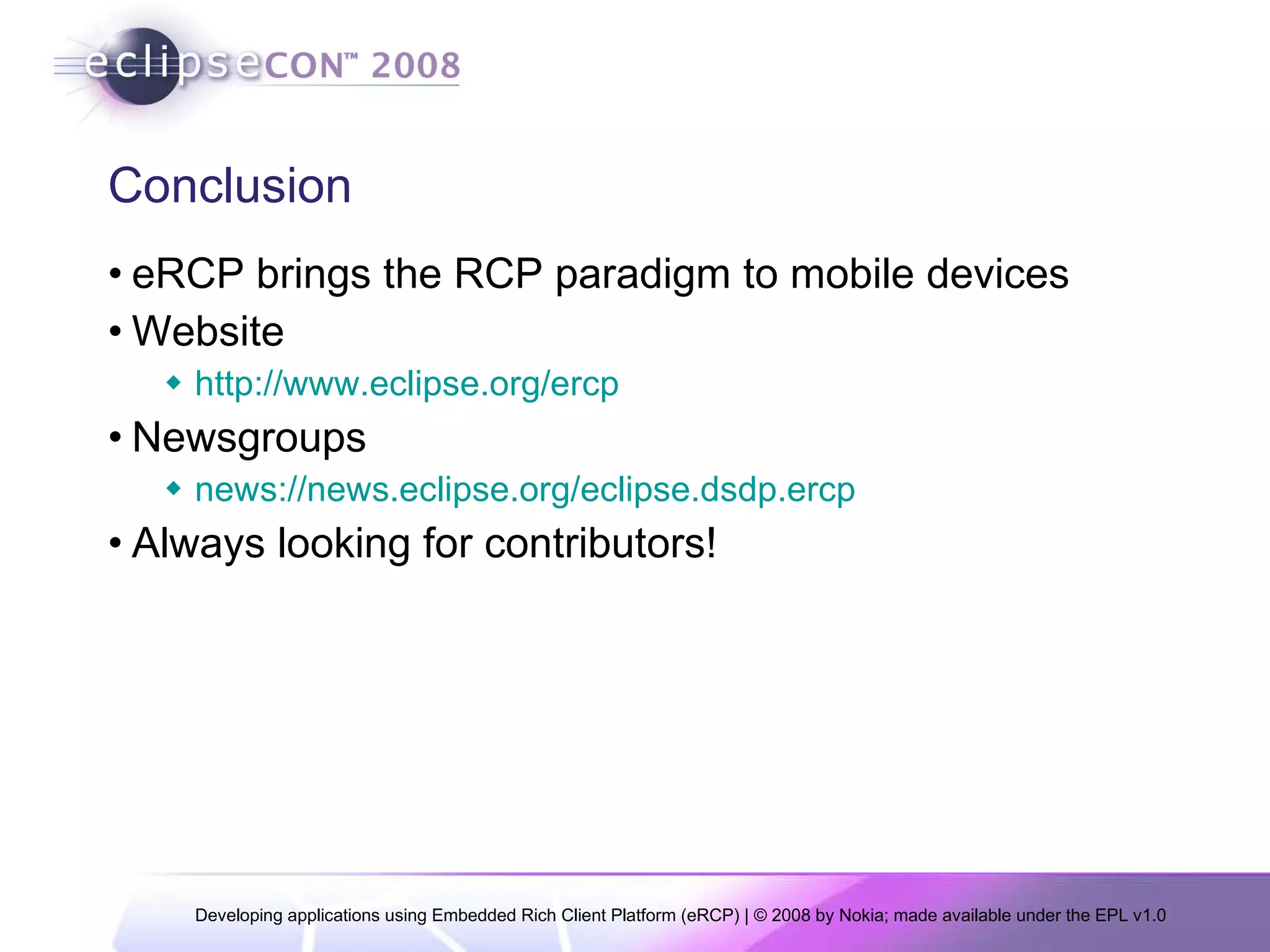 eclipseCON™ 2008

Conclusion

• eRCP brings the RCP paradigm to mobile devices
• Website
  ◆ http://www.eclipse.org/ercp
• Newsgroups
  ◆ news://news.eclipse.org/eclipse.dsdp.ercp
• Always looking for contributors!

Developing applications using Embedded Rich Client Platform (eRCP) | © 2008 by Nokia; made available under the EPL v1.0